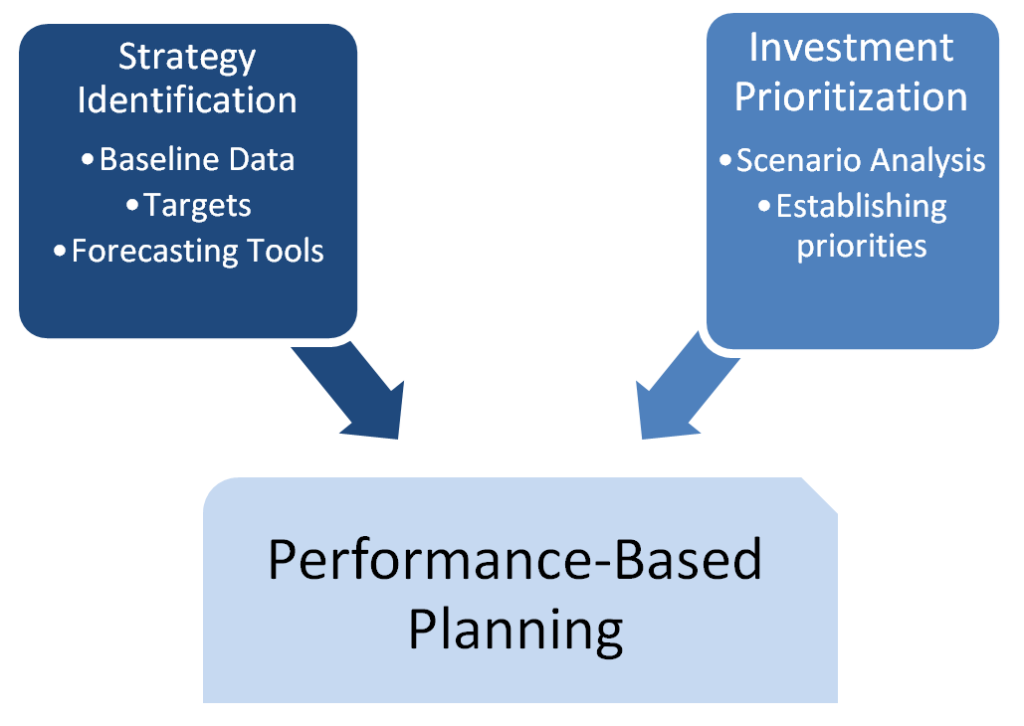 Strategy Identification

• Baseline Data
• Targets
• Forecasting Tools

Investment Prioritization

• Scenario Analysis
• Establishing priorities

Performance-Based Planning